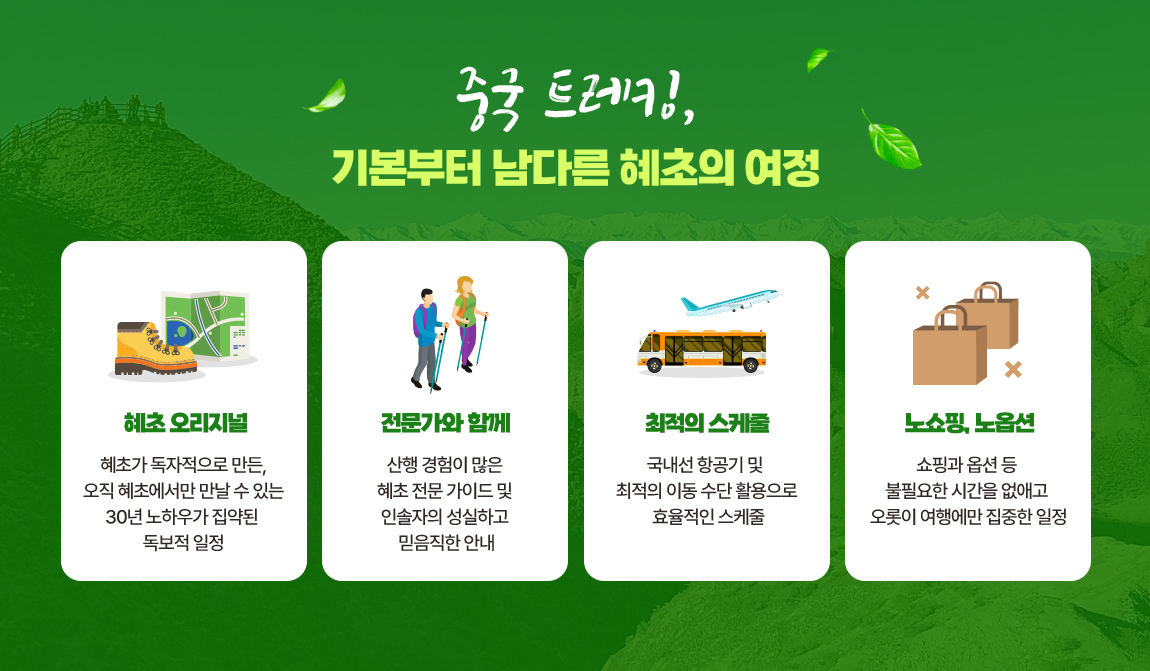 중국 트레킹,
기본부터 남다른 혜초의 여정

혜초 오리지널

혜초가 독자적으로 만든,
오직 혜초에서만 만날 수 있는
30년 노하우가 집약된
독보적 일정

전문가와 함께

산행 경험이 많은
혜초 전문 가이드 및
인솔자의 성실하고
믿음직한 안내

최적의 스케줄

국내선 항공기 및
최적의 이동 수단 활용으로
효율적인 스케줄

노쇼핑, 노옵션

쇼핑과 옵션 등
불필요한 시간을 없애고
오롯이 여행에만 집중한 일정